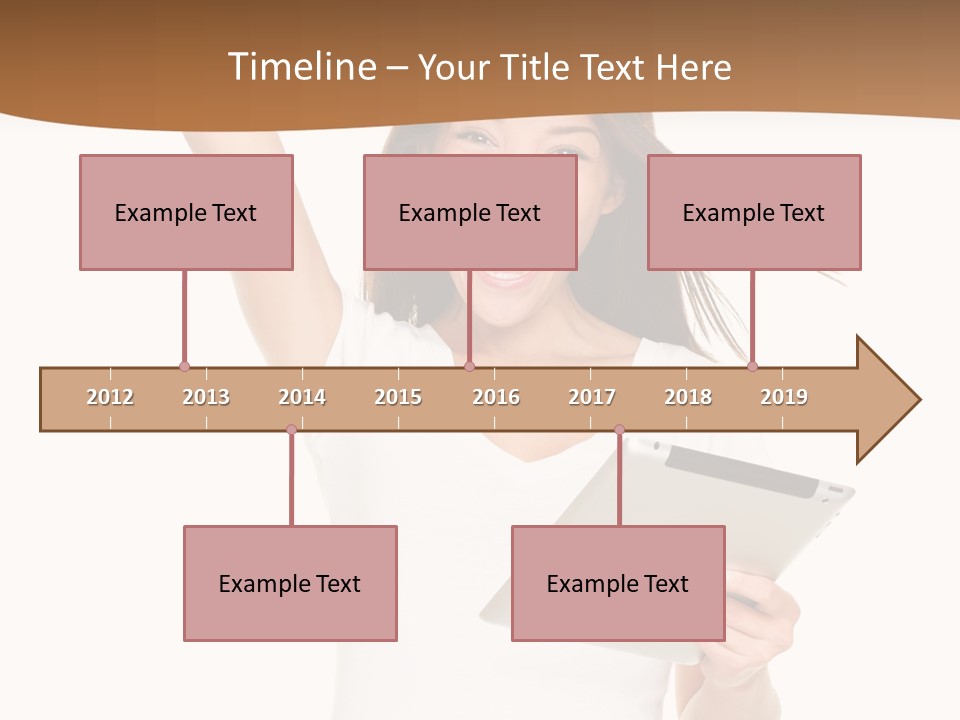 Timeline – Your Title Text Here

Example Text

Example Text

Example Text

2012 2013 2014 2015 2016 2017 2018 2019

Example Text

Example Text